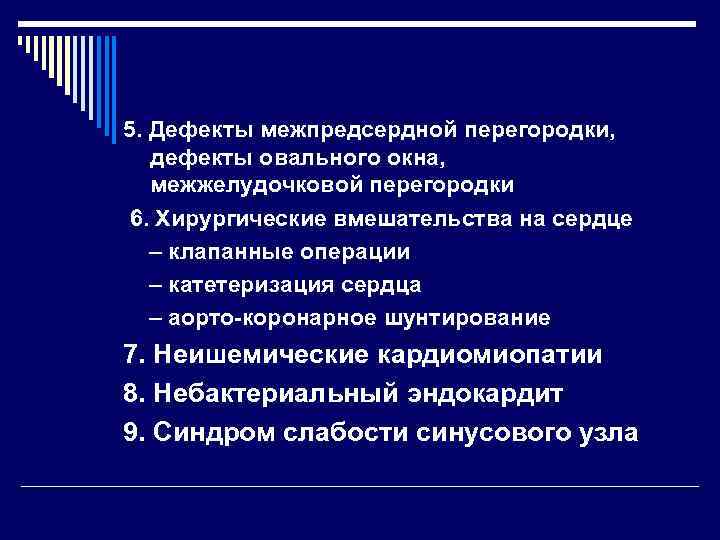 5. Дефекты межпредсердной перегородки, дефекты овального окна, межжелудочковой перегородки

6. Хирургические вмешательства на сердце

– клапанные операции

– катетеризация сердца

– аорто-коронарное шунтирование

7. Неишемические кардиомиопатии

8. Небактериальный эндокардит

9. Синдром слабости синусового узла